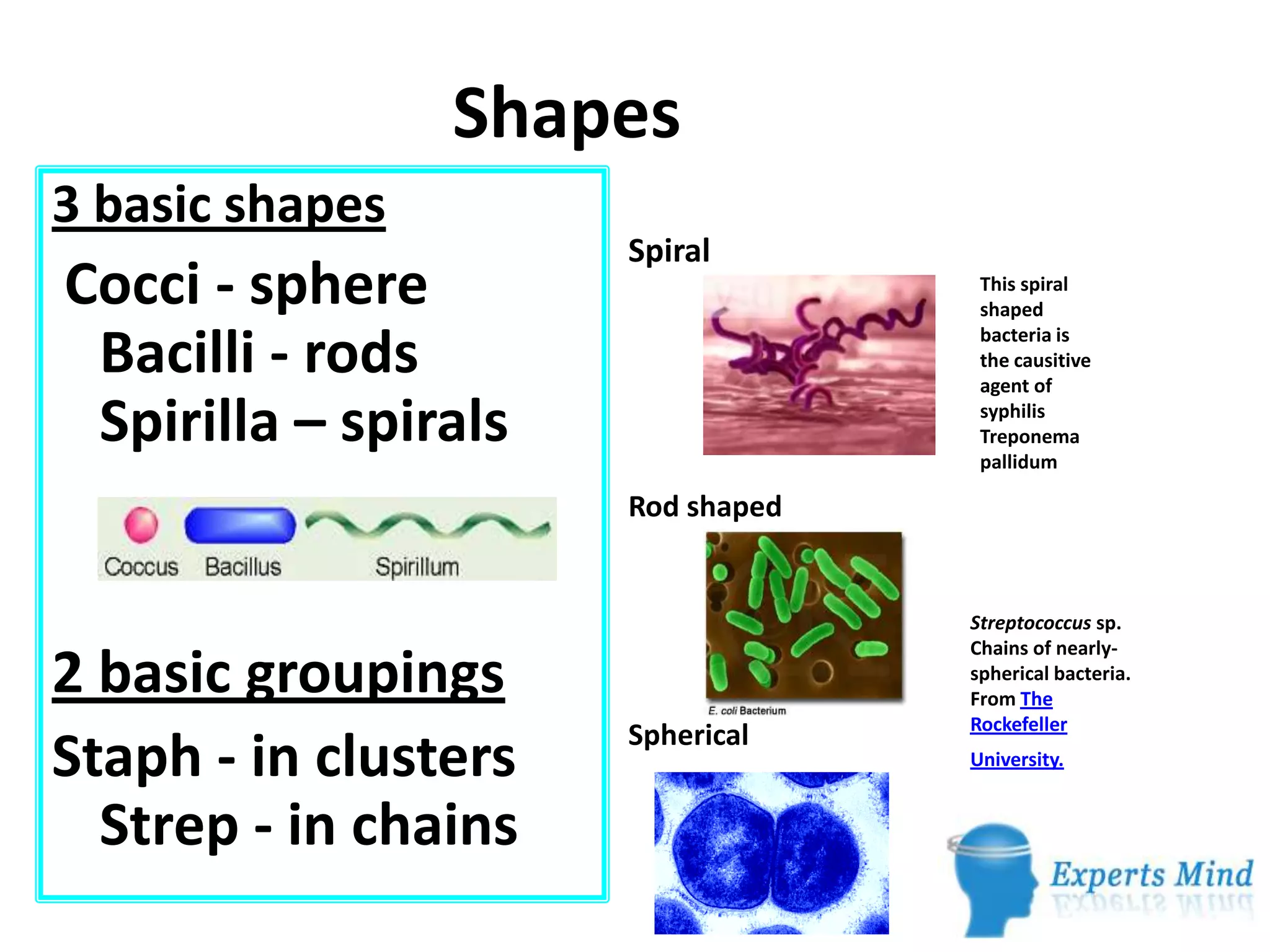 Shapes

3 basic shapes

Cocci - sphere
Bacilli - rods
Spirilla – spirals

Coccus Bacillus Spirillum

2 basic groupings

Staph - in clusters
Strep - in chains

Spiral

This spiral shaped bacteria is the causitive agent of syphilis Treponema pallidum

Rod shaped

E. coli Bacterium

Spherical

Streptococcus sp. Chains of nearly-spherical bacteria. From The Rockefeller University.

Experts Mind